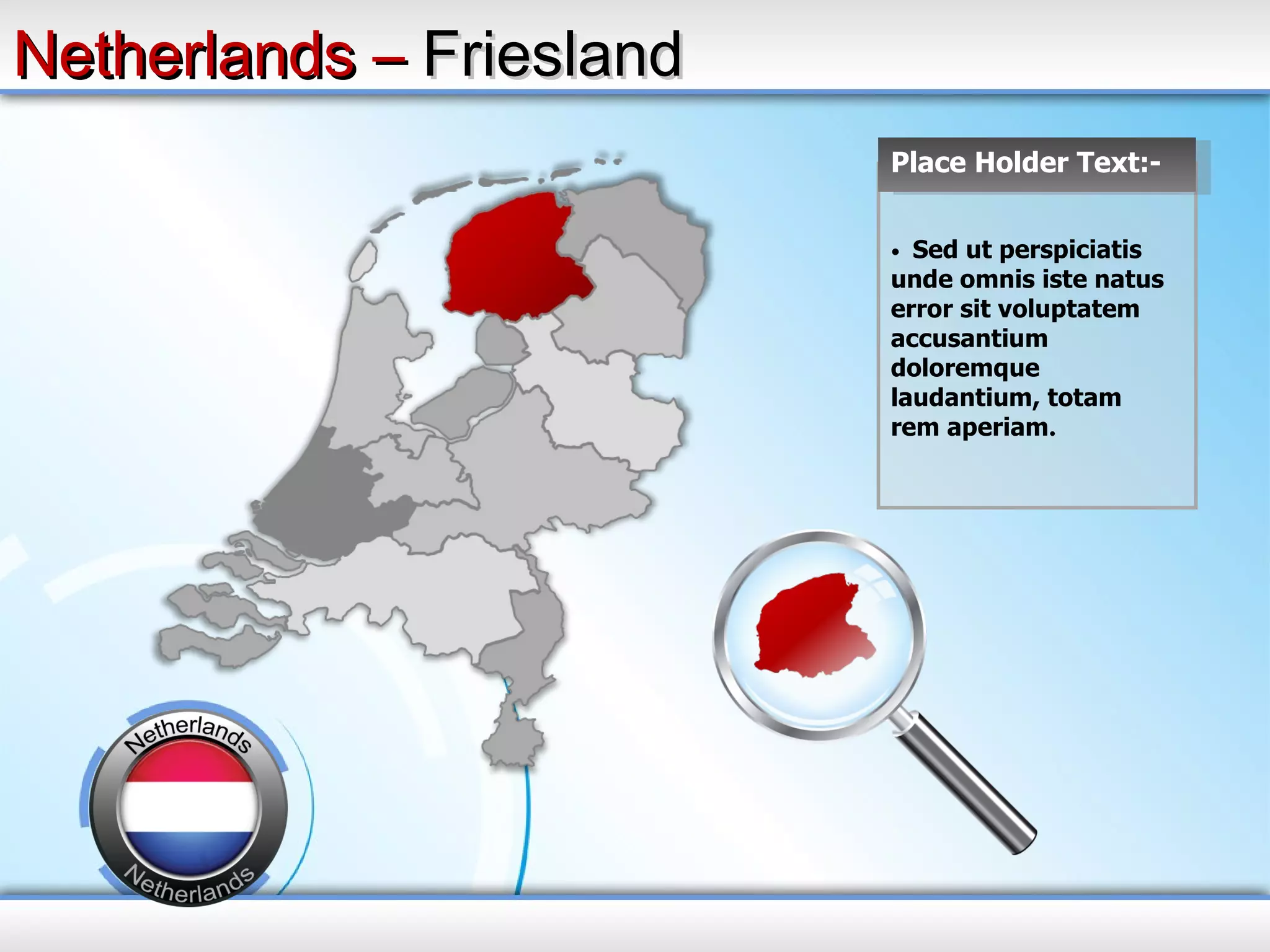 Netherlands – Friesland

Place Holder Text:-

• Sed ut perspiciatis unde omnis iste natus error sit voluptatem accusantium doloremque laudantium, totam rem aperiam.

Netherlands

Netherlands